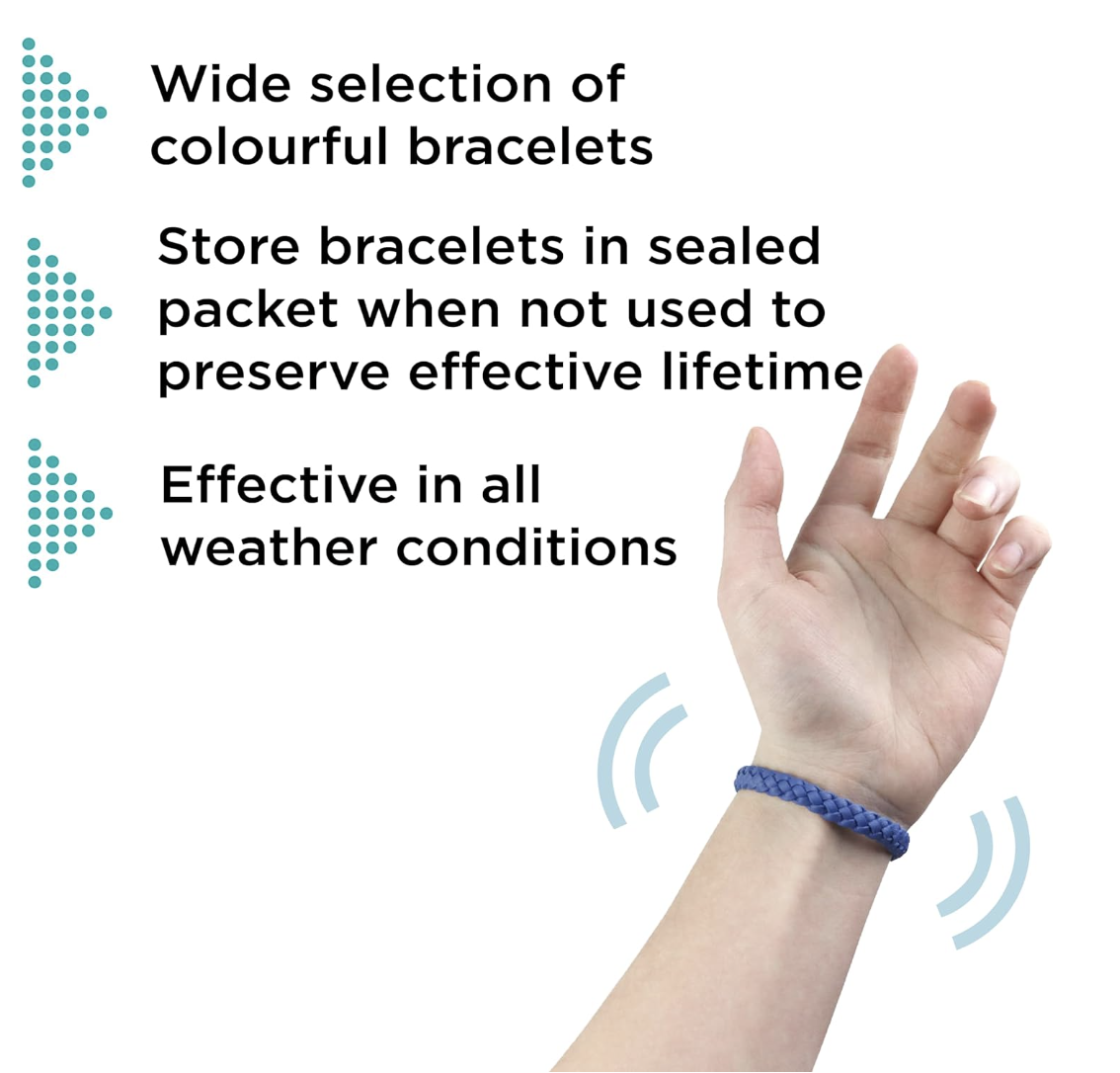 Wide selection of colourful bracelets

Store bracelets in sealed packet when not used to preserve effective lifetime

Effective in all weather conditions